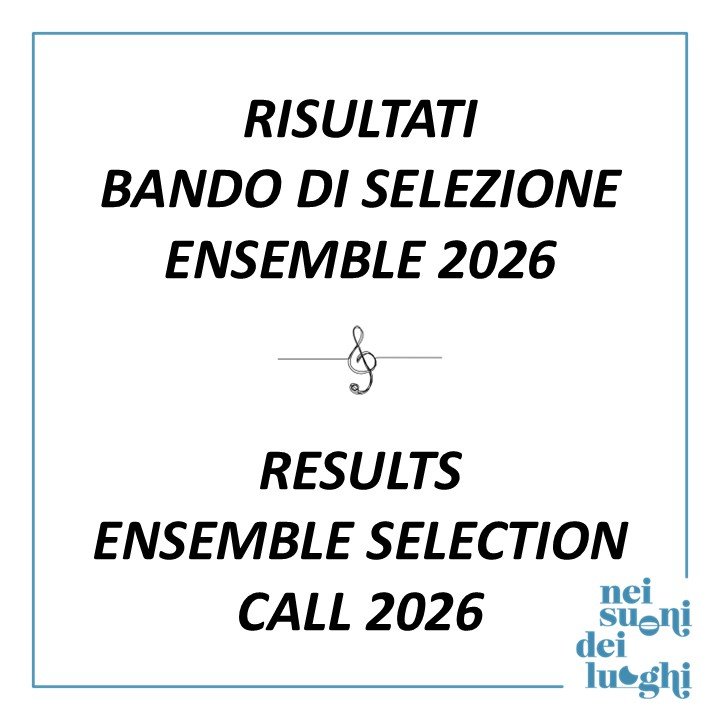 RISULTATI
BANDO DI SELEZIONE
ENSEMBLE 2026

RESULTS
ENSEMBLE SELECTION
CALL 2026

nei
suoni
dei
luoghi